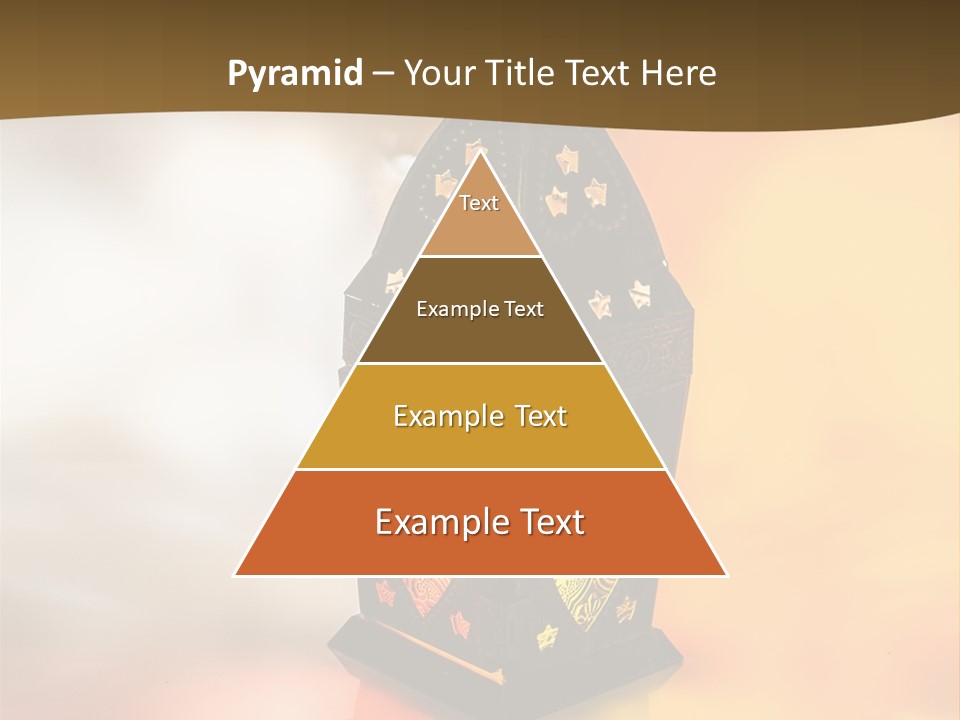 Pyramid – Your Title Text Here

Text

Example Text

Example Text

Example Text